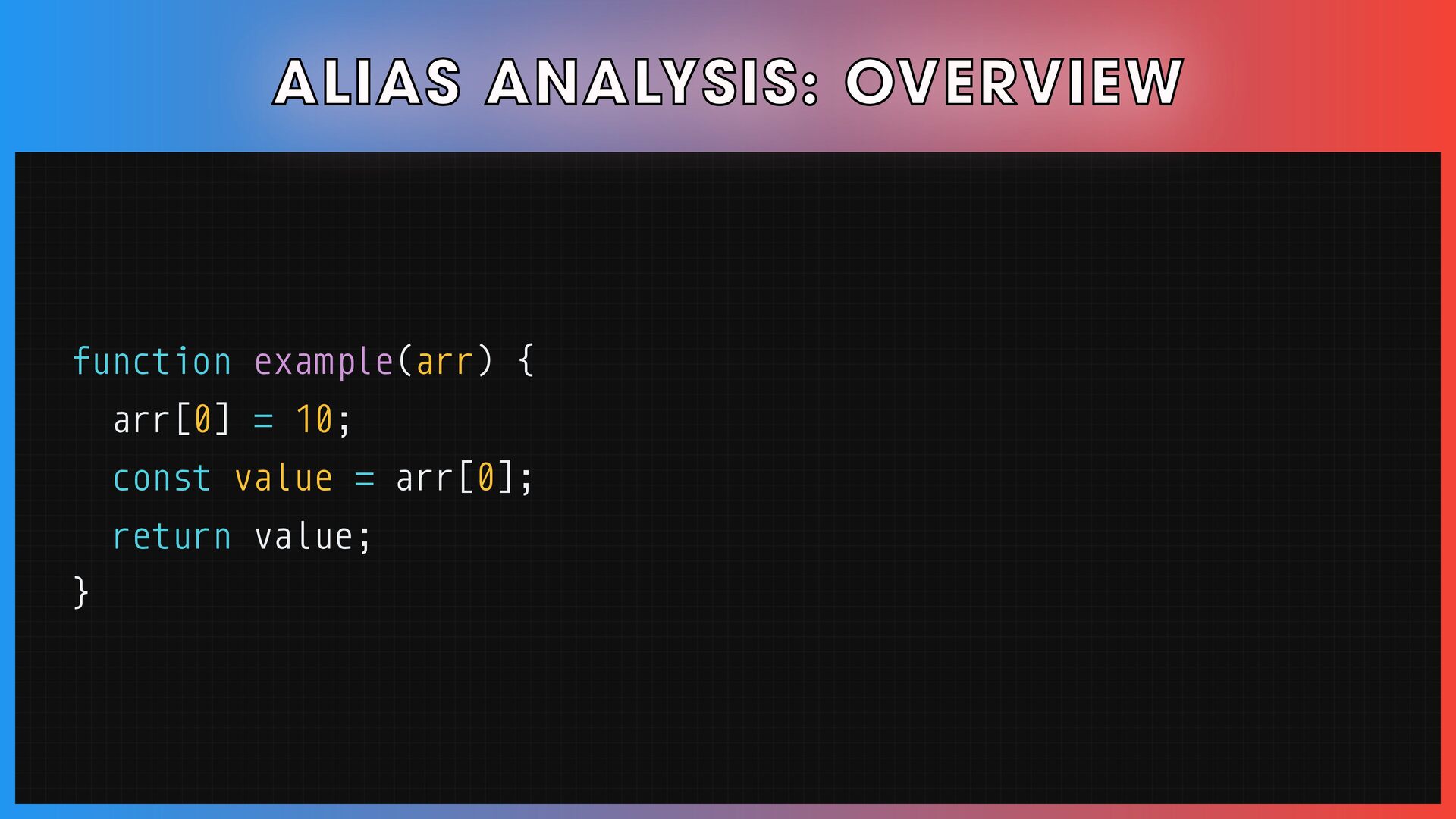 ALIAS ANALYSIS: OVERVIEW

function example(arr) {
  arr[0] = 10;
  const value = arr[0];
  return value;
}